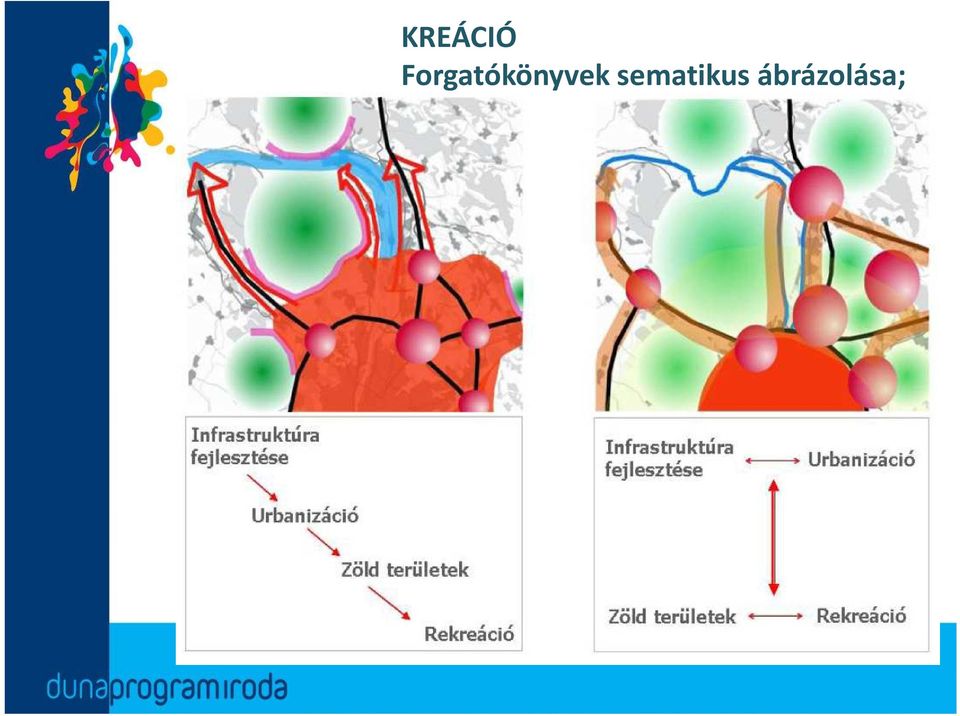 KREÁCIÓ
Forgatókönyvek sematikus ábrázolása;

Infrastruktúra fejlesztése

Urbanizáció

Zöld területek

Rekreáció

Infrastruktúra fejlesztése

Urbanizáció

Zöld területek

Rekreáció

dunaprogramiroda